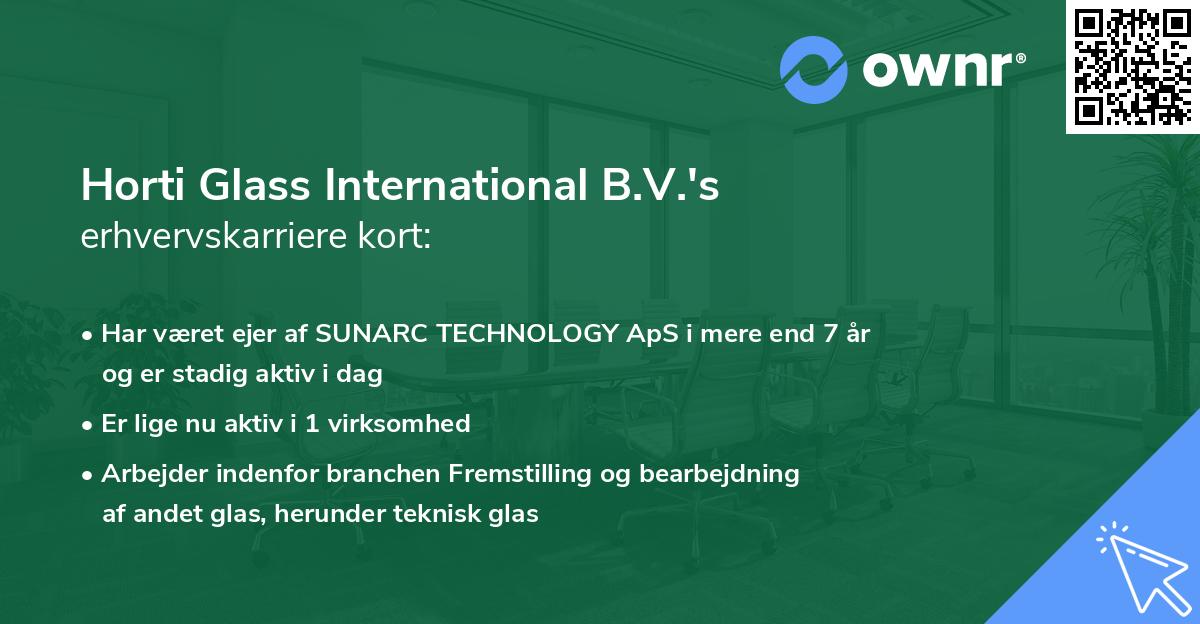 ownr®

Horti Glass International B.V.'s
erhvervskarriere kort:

• Har været ejer af SUNARC TECHNOLOGY ApS i mere end 7 år og er stadig aktiv i dag
• Er lige nu aktiv i 1 virksomhed
• Arbejder indenfor branchen Fremstilling og bearbejdning af andet glas, herunder teknisk glas